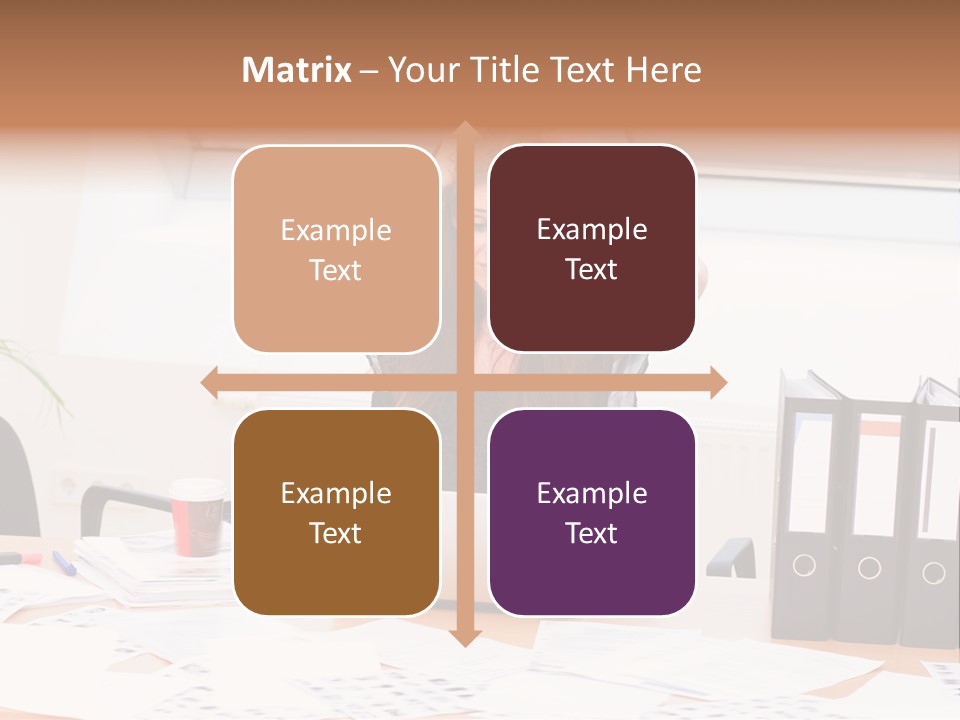 Matrix – Your Title Text Here

Example Text

Example Text

Example Text

Example Text